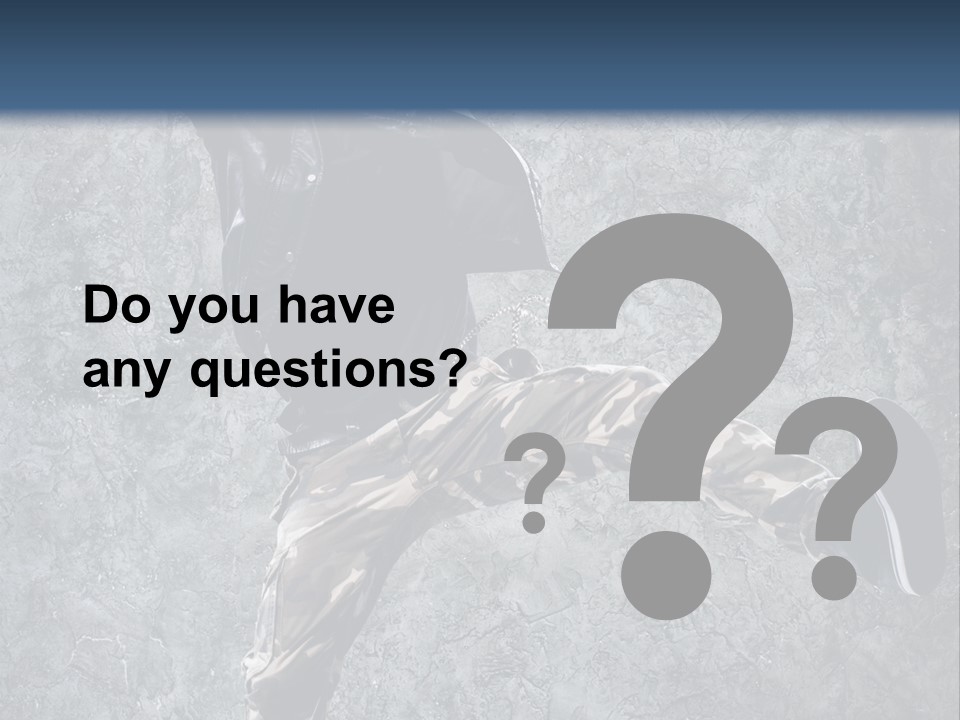 Do you have any questions?

?

?

?